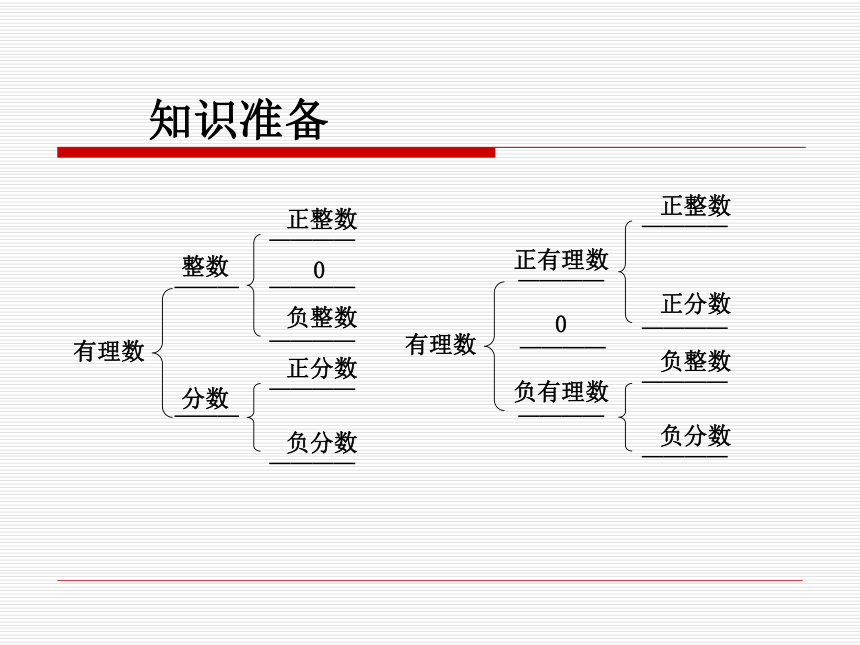 知识准备

有理数

整数

正整数

0

负整数

分数

正分数

负分数

有理数

正有理数

正整数

正分数

0

负有理数

负整数

负分数